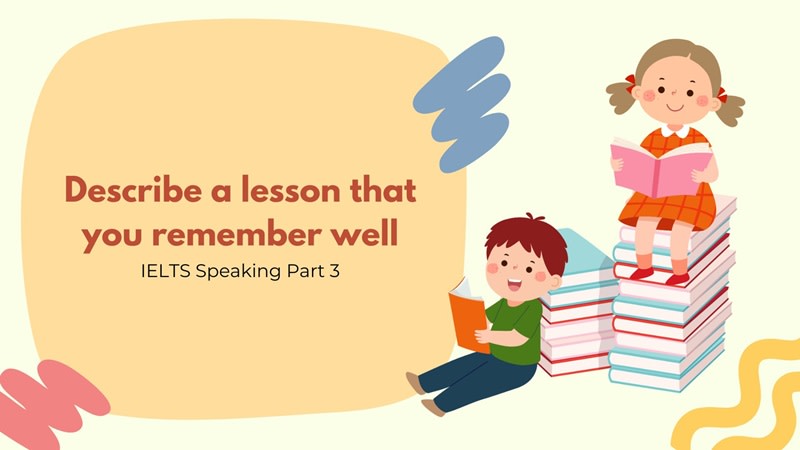 Describe a lesson that you remember well

IELTS Speaking Part 3